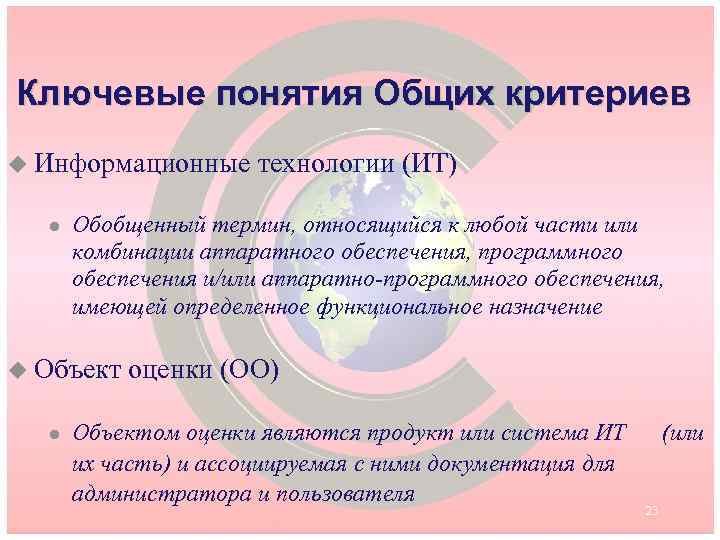 Ключевые понятия Общих критериев

Информационные технологии (ИТ)

Обобщенный термин, относящийся к любой части или комбинации аппаратного обеспечения, программного обеспечения и/или аппаратно-программного обеспечения, имеющей определенное функциональное назначение

Объект оценки (ОО)

Объектом оценки являются продукт или система ИТ (или их часть) и ассоциируемая с ними документация для администратора и пользователя

23